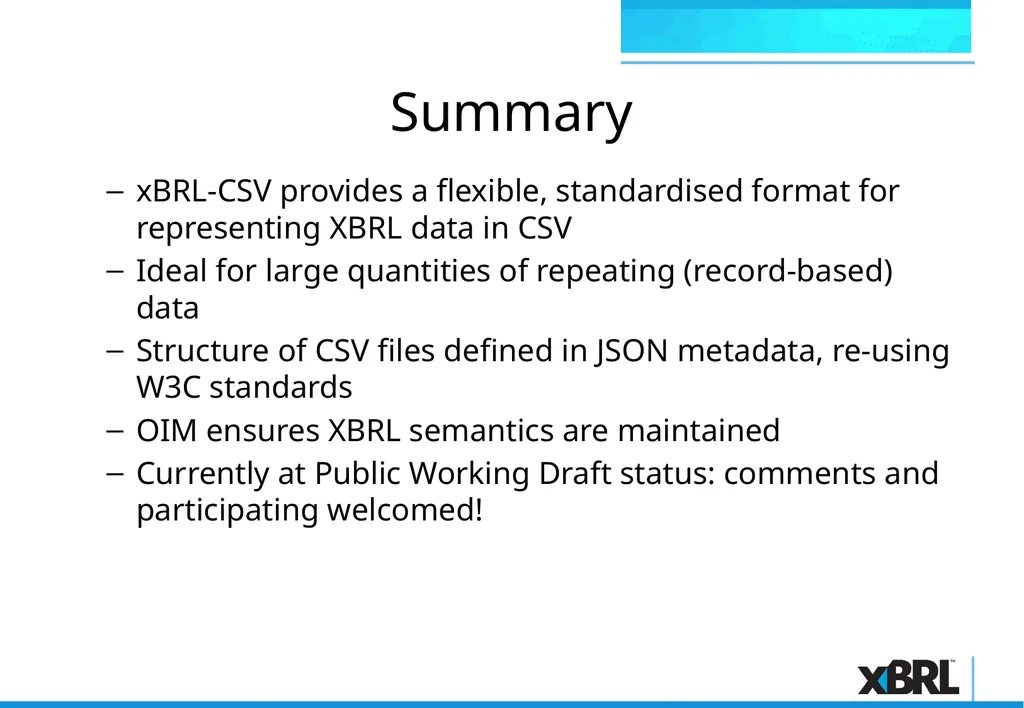 Summary

– xBRL-CSV provides a flexible, standardised format for representing XBRL data in CSV
– Ideal for large quantities of repeating (record-based) data
– Structure of CSV files defined in JSON metadata, re-using W3C standards
– OIM ensures XBRL semantics are maintained
– Currently at Public Working Draft status: comments and participating welcomed!

XBRL™